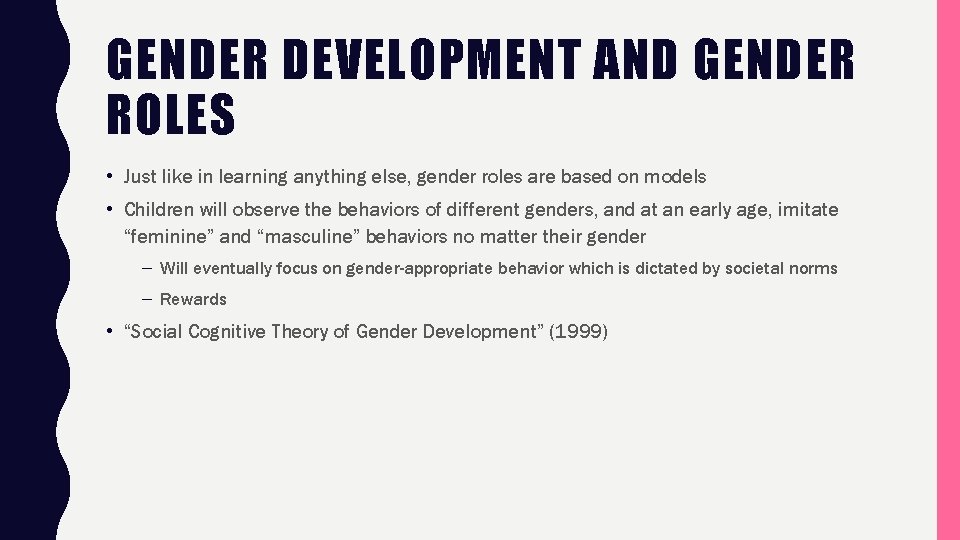 GENDER DEVELOPMENT AND GENDER ROLES

• Just like in learning anything else, gender roles are based on models

• Children will observe the behaviors of different genders, and at an early age, imitate “feminine” and “masculine” behaviors no matter their gender

– Will eventually focus on gender-appropriate behavior which is dictated by societal norms

– Rewards

• “Social Cognitive Theory of Gender Development” (1999)